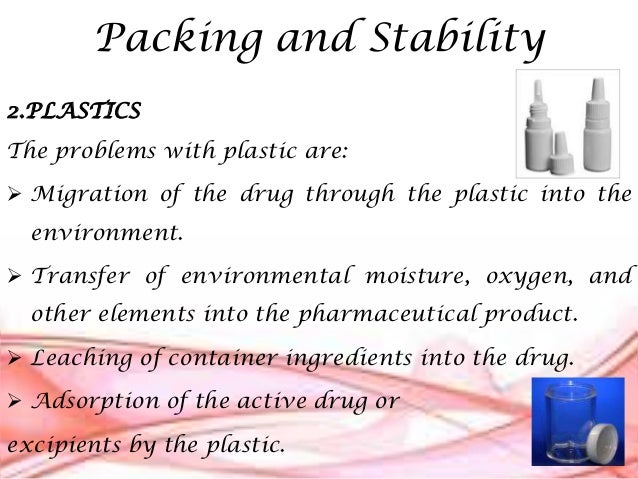 Packing and Stability

2.PLASTICS

The problems with plastic are:

➢ Migration of the drug through the plastic into the environment.

➢ Transfer of environmental moisture, oxygen, and other elements into the pharmaceutical product.

➢ Leaching of container ingredients into the drug.

➢ Adsorption of the active drug or excipients by the plastic.